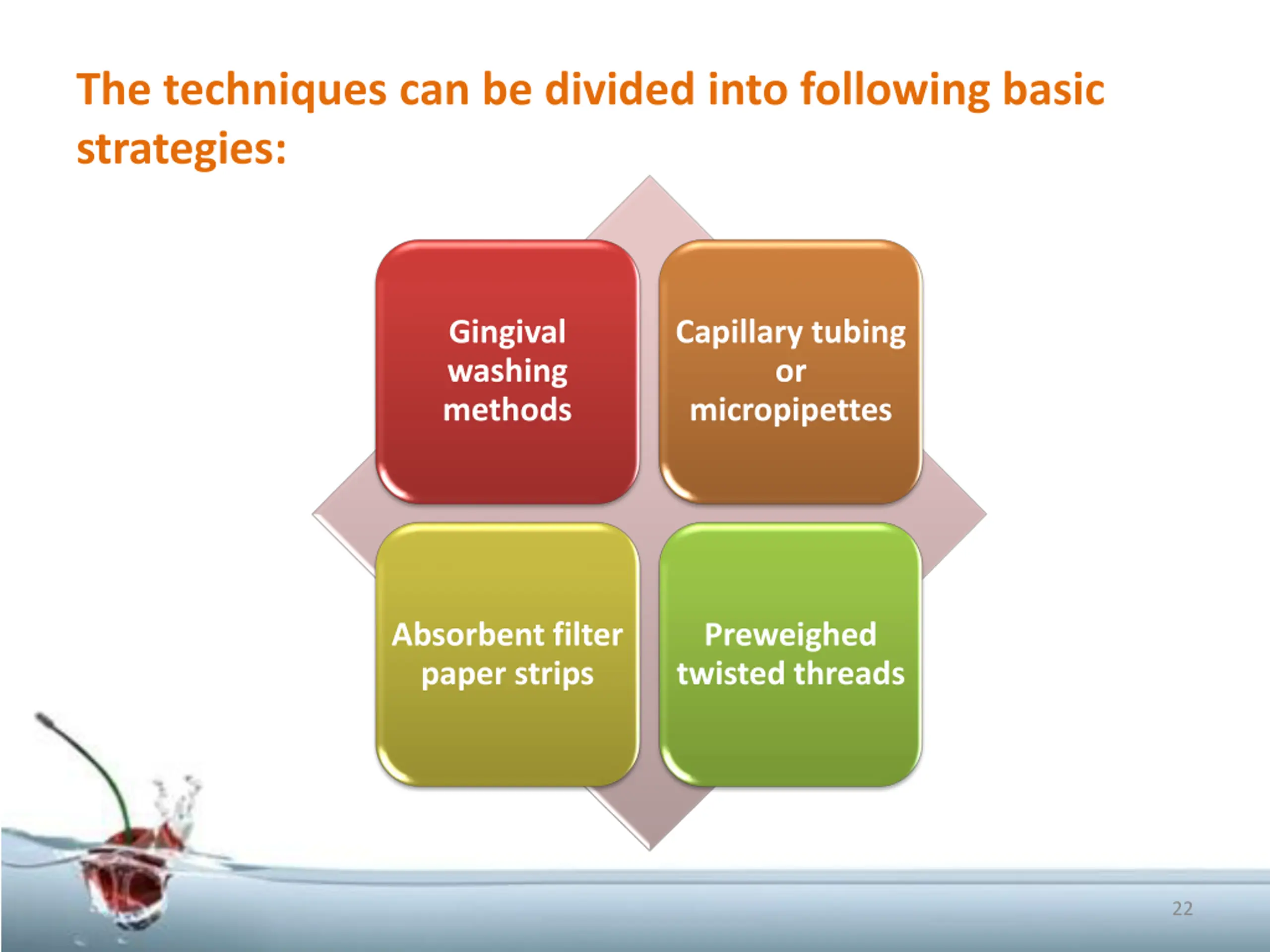 The techniques can be divided into following basic strategies:

Gingival washing methods

Capillary tubing or micropipettes

Absorbent filter paper strips

Preweighed twisted threads

22